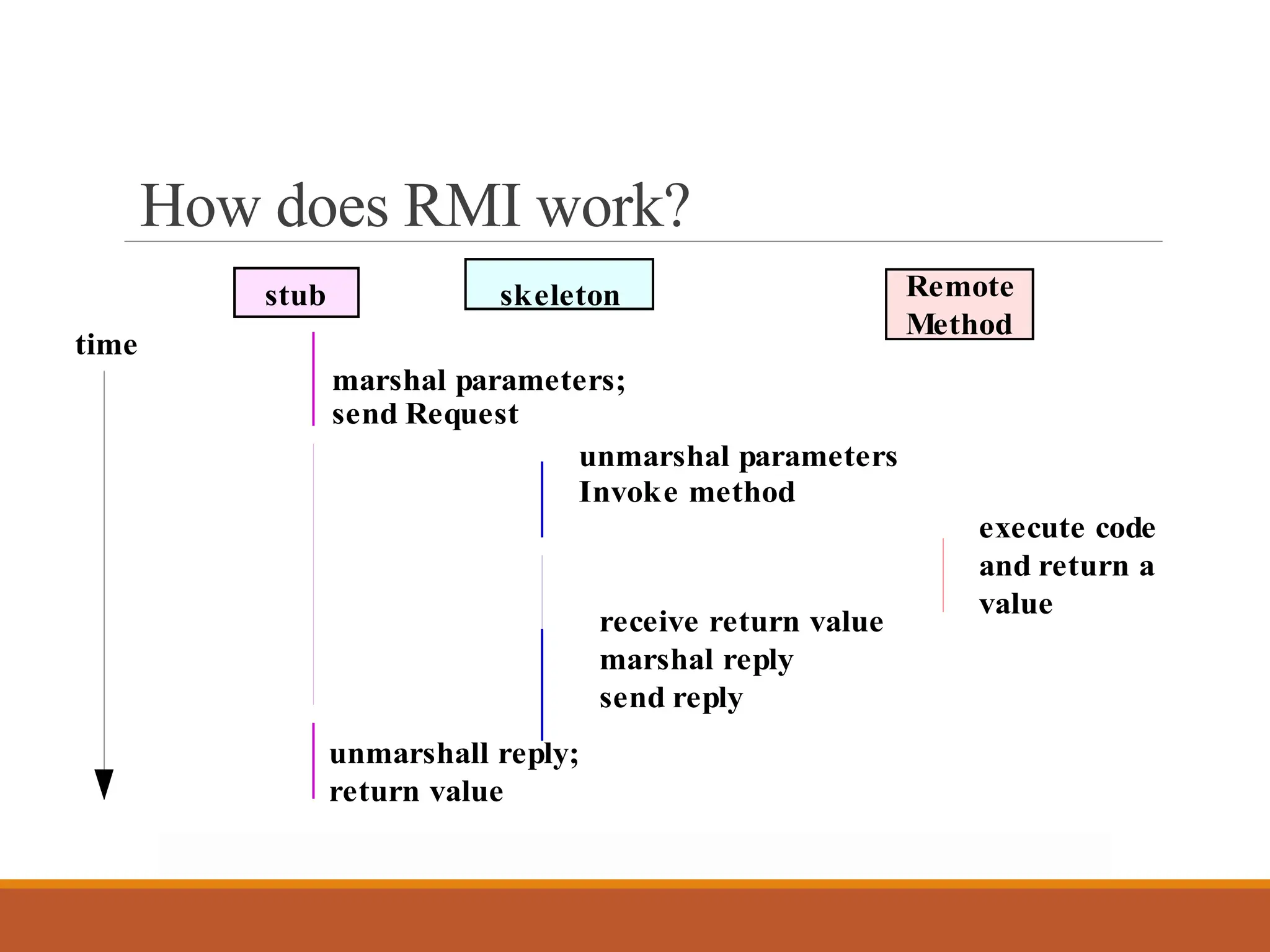 How does RMI work?

stub

skeleton

Remote Method

time

marshal parameters;
send Request

unmarshal parameters
Invoke method

execute code and return a value

receive return value
marshal reply
send reply

unmarshall reply;
return value